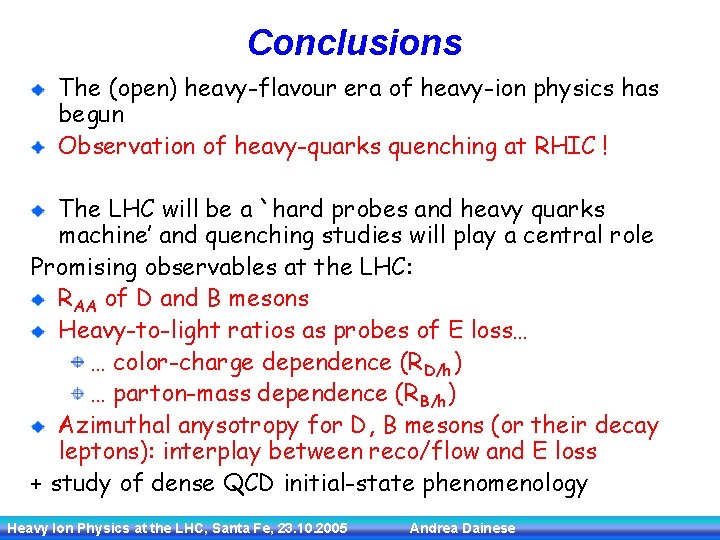 Conclusions

The (open) heavy-flavour era of heavy-ion physics has begun

Observation of heavy-quarks quenching at RHIC !

The LHC will be a `hard probes and heavy quarks machine' and quenching studies will play a central role

Promising observables at the LHC:

$R_{AA}$ of D and B mesons

Heavy-to-light ratios as probes of E loss…

… color-charge dependence ($R_{D/h}$)

… parton-mass dependence ($R_{B/h}$)

Azimuthal anysotropy for D, B mesons (or their decay leptons): interplay between reco/flow and E loss

+ study of dense QCD initial-state phenomenology

Heavy Ion Physics at the LHC, Santa Fe, 23.10.2005 Andrea Dainese